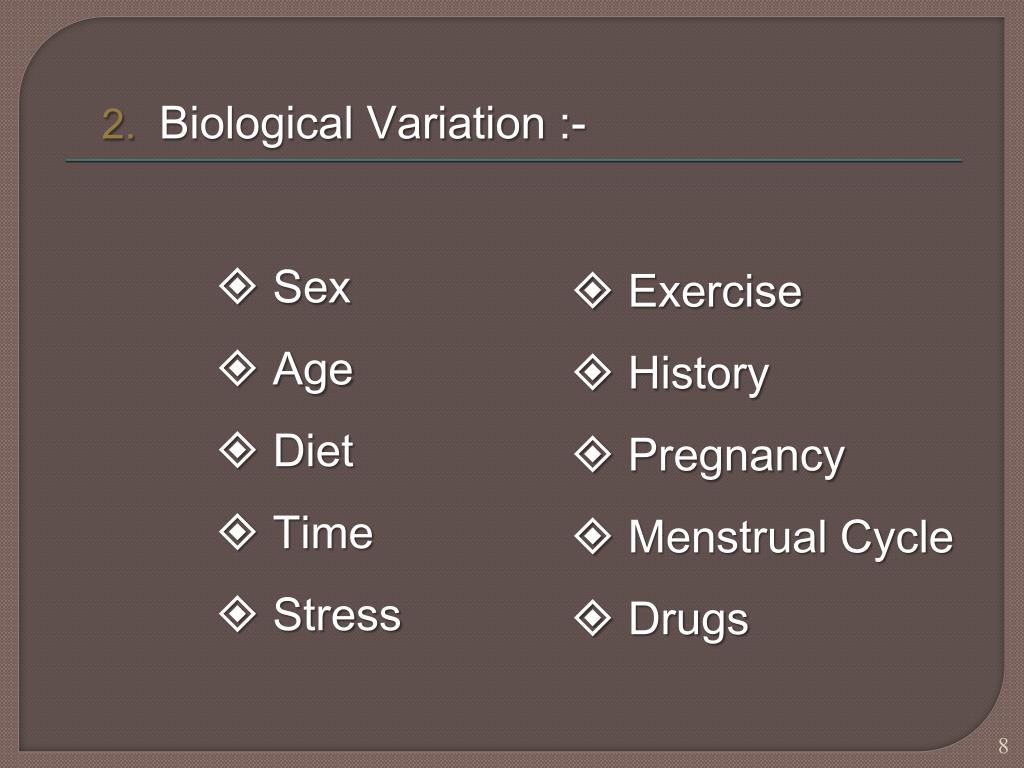 2. Biological Variation :-

❖ Sex
❖ Age
❖ Diet
❖ Time
❖ Stress

❖ Exercise
❖ History
❖ Pregnancy
❖ Menstrual Cycle
❖ Drugs

8